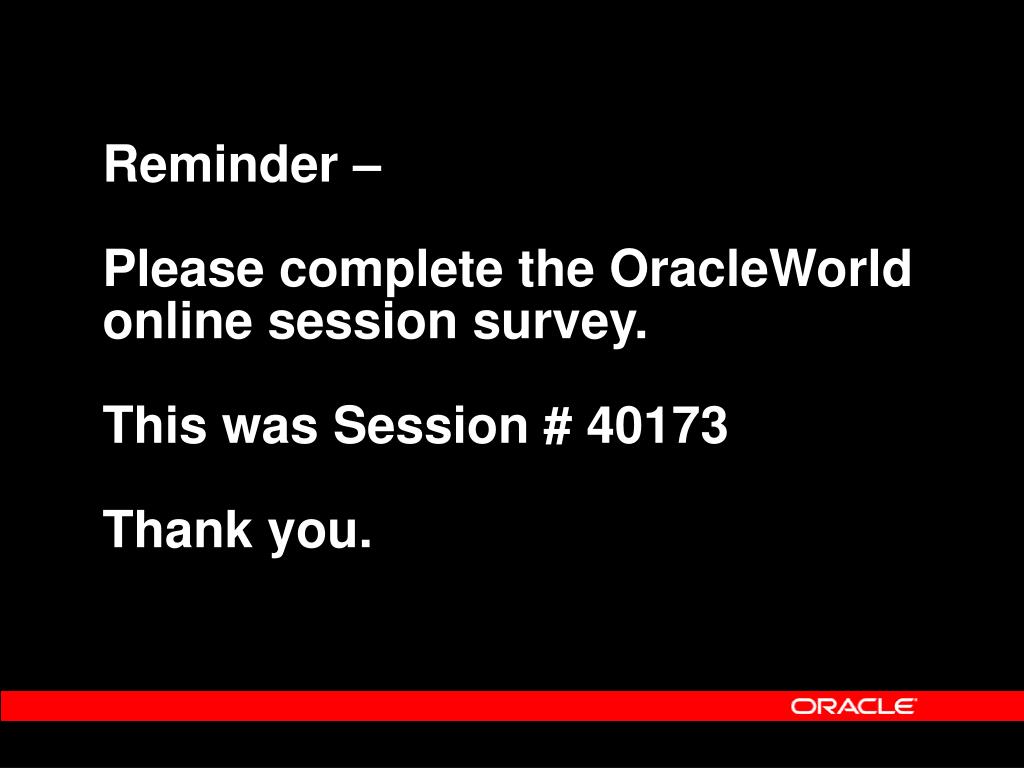 Reminder –

Please complete the OracleWorld online session survey.

This was Session # 40173

Thank you.

ORACLE